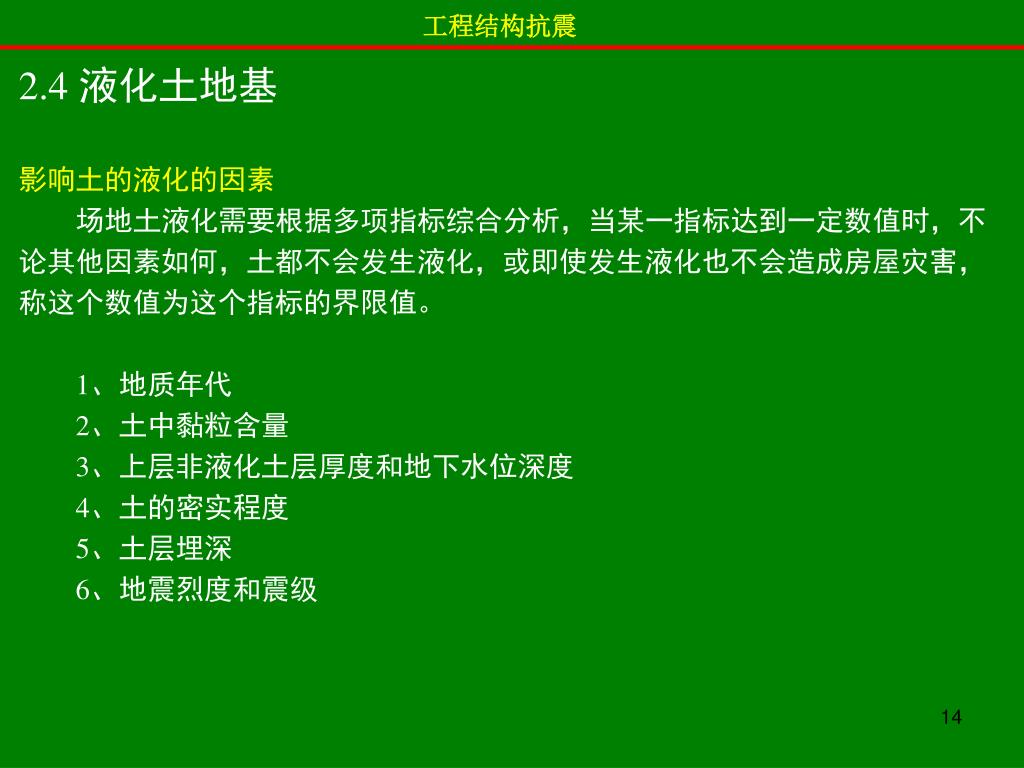 工程结构抗震

2.4 液化土地基

影响土的液化的因素

场地土液化需要根据多项指标综合分析，当某一指标达到一定数值时，不论其他因素如何，土都不会发生液化，或即使发生液化也不会造成房屋灾害，称这个数值为这个指标的界限值。

1、地质年代
2、土中黏粒含量
3、上层非液化土层厚度和地下水位深度
4、土的密实程度
5、土层埋深
6、地震烈度和震级

14